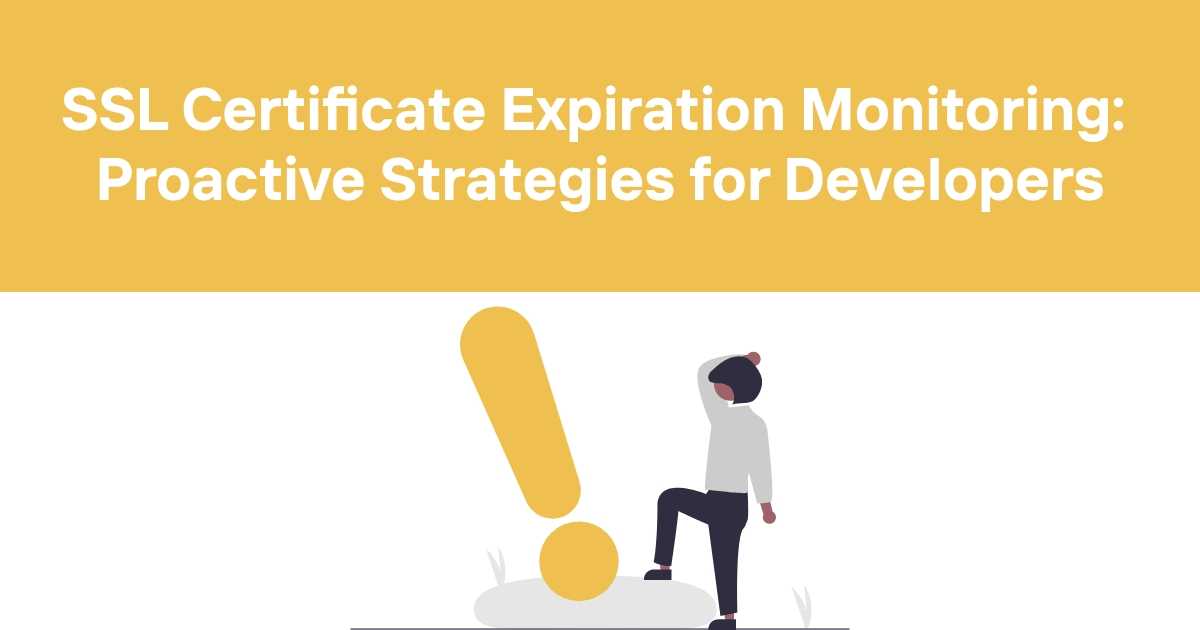 SSL Certificate Expiration Monitoring: Proactive Strategies for Developers